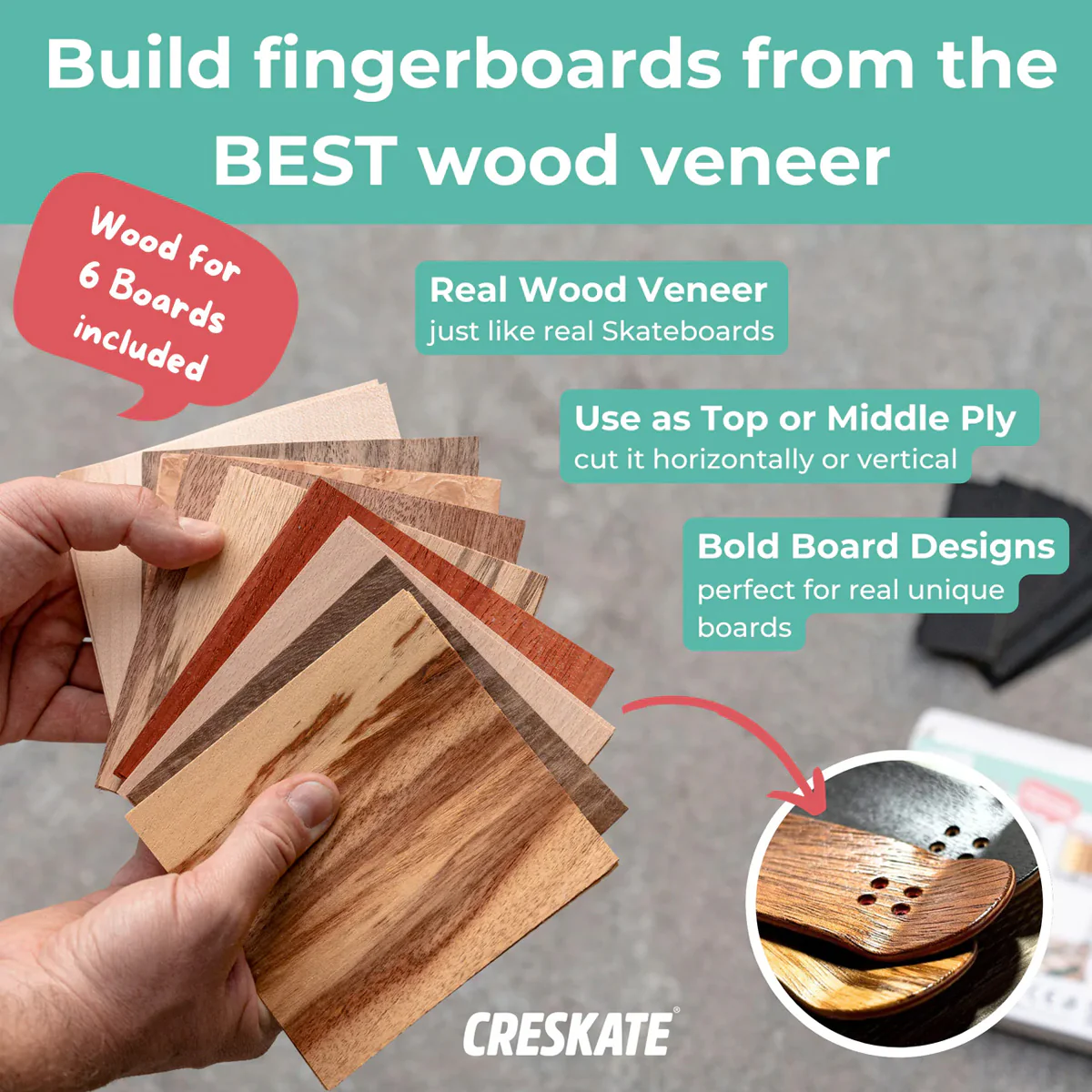 Build fingerboards from the BEST wood veneer

Wood for 6 Boards included

Real Wood Veneer
just like real Skateboards

Use as Top or Middle Ply
cut it horizontally or vertical

Bold Board Designs
perfect for real unique boards

CRESKATE®